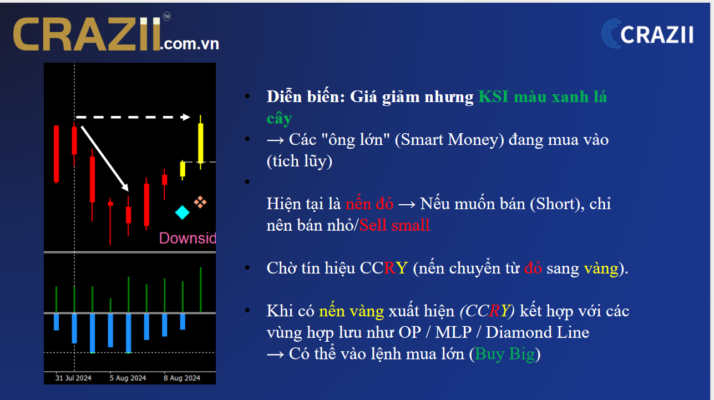 CRAZII.com.vn

CRAZII

Downsid

31 Jul 2024
5 Aug 2024
8 Aug 2024

• Diễn biến: Giá giảm nhưng KSI màu xanh lá cây

• → Các "ông lớn" (Smart Money) đang mua vào (tích lũy)

•

Hiện tại là nến đỏ → Nếu muốn bán (Short), chỉ nên bán nhỏ/Sell small

• Chờ tín hiệu CCRY (nến chuyển từ đỏ sang vàng).

• Khi có nến vàng xuất hiện (CCRY) kết hợp với các vùng hợp lưu như OP / MLP / Diamond Line → Có thể vào lệnh mua lớn (Buy Big)